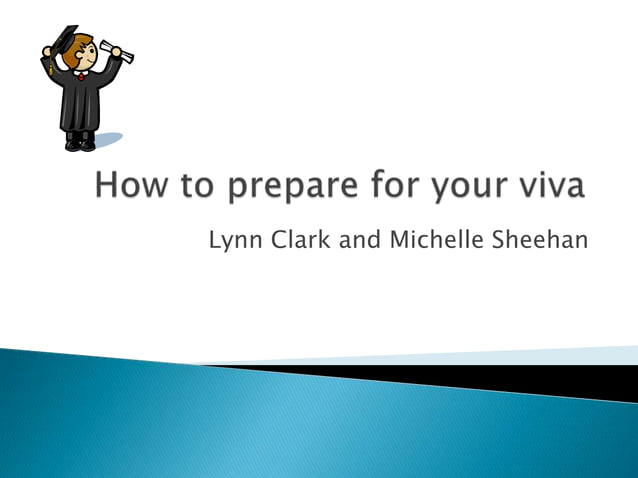 How to prepare for your viva

Lynn Clark and Michelle Sheehan